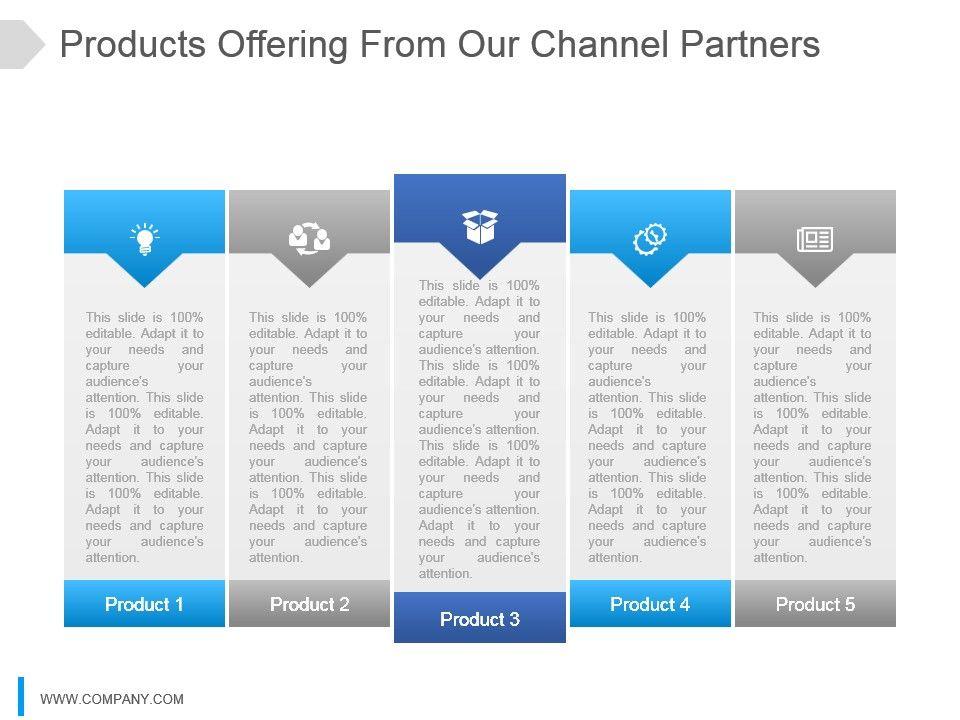 Products Offering From Our Channel Partners

This slide is 100% editable. Adapt it to your needs and capture your audience's attention. This slide is 100% editable. Adapt it to your needs and capture your audience's attention. This slide is 100% editable. Adapt it to your needs and capture your audience's attention.

Product 1

This slide is 100% editable. Adapt it to your needs and capture your audience's attention. This slide is 100% editable. Adapt it to your needs and capture your audience's attention. This slide is 100% editable. Adapt it to your needs and capture your audience's attention.

Product 2

This slide is 100% editable. Adapt it to your needs and capture your audience's attention. This slide is 100% editable. Adapt it to your needs and capture your audience's attention. This slide is 100% editable. Adapt it to your needs and capture your audience's attention. Adapt it to your needs and capture your audience's attention.

Product 3

This slide is 100% editable. Adapt it to your needs and capture your audience's attention. This slide is 100% editable. Adapt it to your needs and capture your audience's attention. This slide is 100% editable. Adapt it to your needs and capture your audience's attention.

Product 4

This slide is 100% editable. Adapt it to your needs and capture your audience's attention. This slide is 100% editable. Adapt it to your needs and capture your audience's attention. This slide is 100% editable. Adapt it to your needs and capture your audience's attention.

Product 5

WWW.COMPANY.COM